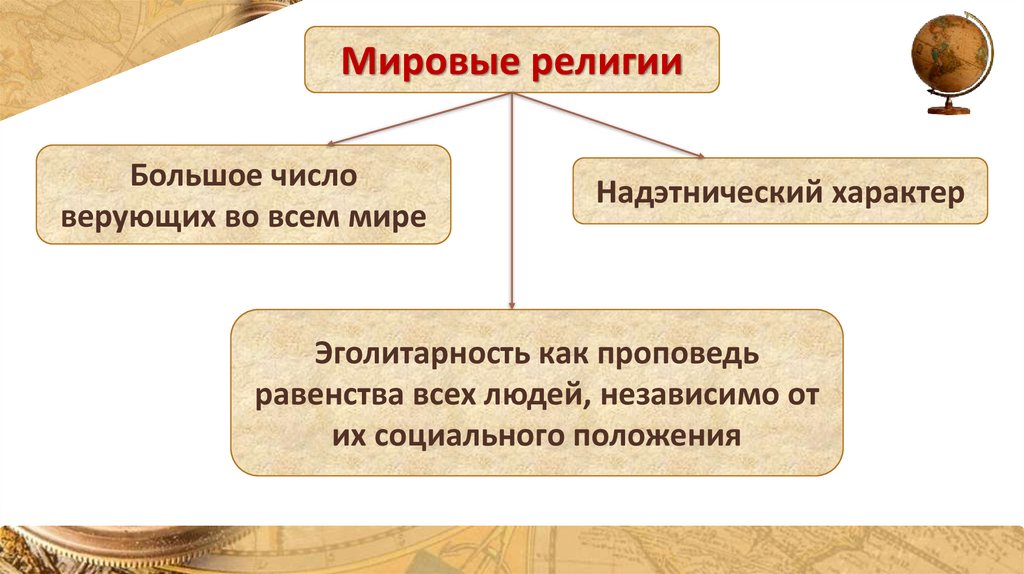 Мировые религии

Большое число верующих во всем мире

Надэтнический характер

Эголитарность как проповедь равенства всех людей, независимо от их социального положения